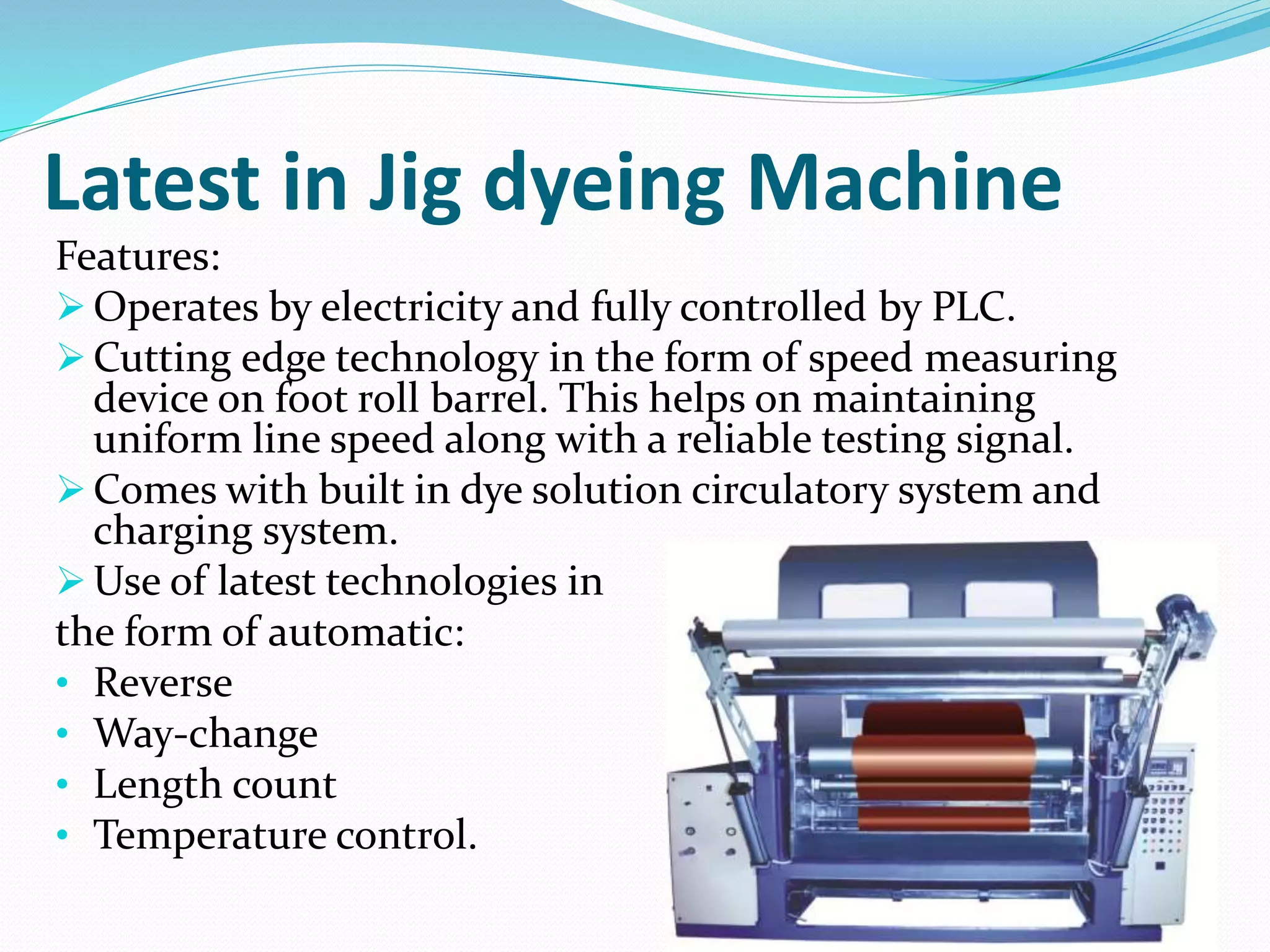 Latest in Jig dyeing Machine

Features:

➢ Operates by electricity and fully controlled by PLC.

➢ Cutting edge technology in the form of speed measuring device on foot roll barrel. This helps on maintaining uniform line speed along with a reliable testing signal.

➢ Comes with built in dye solution circulatory system and charging system.

➢ Use of latest technologies in

the form of automatic:

• Reverse
• Way-change
• Length count
• Temperature control.